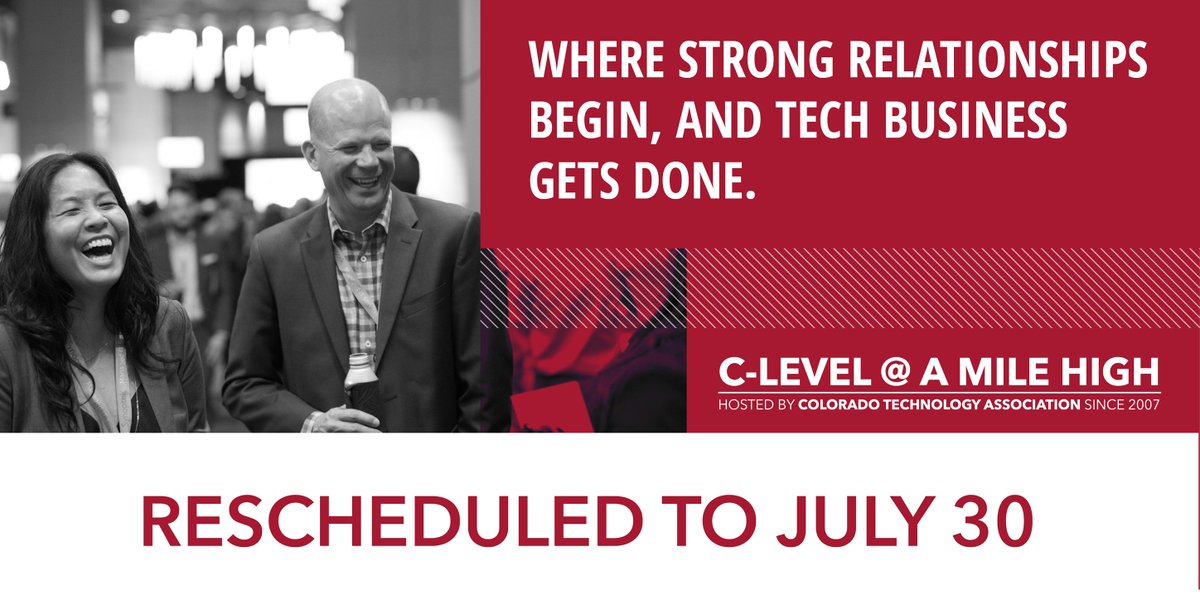 WHERE STRONG RELATIONSHIPS BEGIN, AND TECH BUSINESS GETS DONE.

C-LEVEL @ A MILE HIGH
HOSTED BY COLORADO TECHNOLOGY ASSOCIATION SINCE 2007

RESCHEDULED TO JULY 30